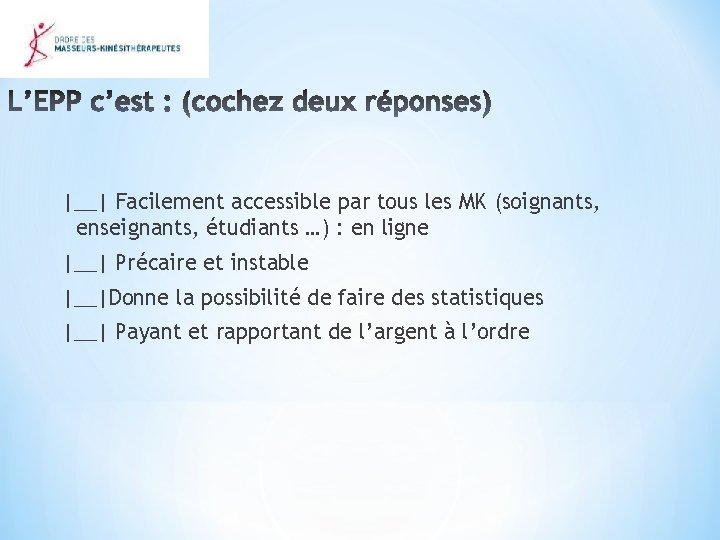 ORDRE DES
MASSEURS-KINÉSITHÉRAPEUTES

L'EPP c'est : (cochez deux réponses)

|__| Facilement accessible par tous les MK (soignants, enseignants, étudiants …) : en ligne

|__| Précaire et instable

|__|Donne la possibilité de faire des statistiques

|__| Payant et rapportant de l'argent à l'ordre